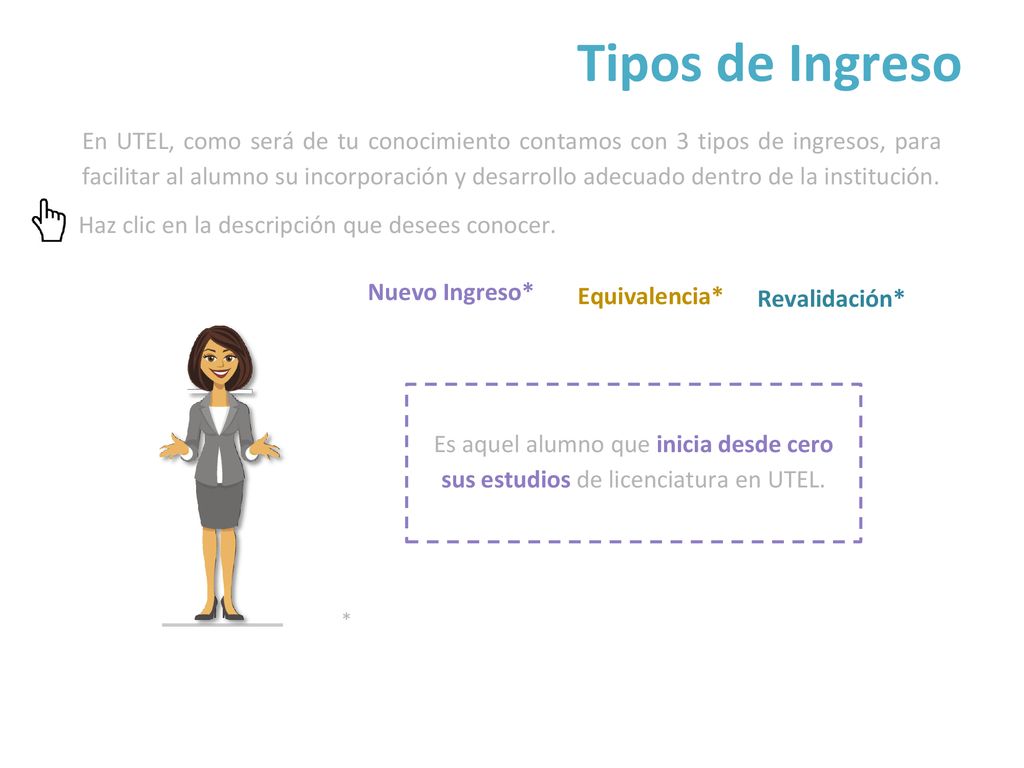 Tipos de Ingreso

En UTEL, como será de tu conocimiento contamos con 3 tipos de ingresos, para facilitar al alumno su incorporación y desarrollo adecuado dentro de la institución.

Haz clic en la descripción que desees conocer.

Nuevo Ingreso*

Equivalencia*

Revalidación*

Es aquel alumno que inicia desde cero sus estudios de licenciatura en UTEL.

*